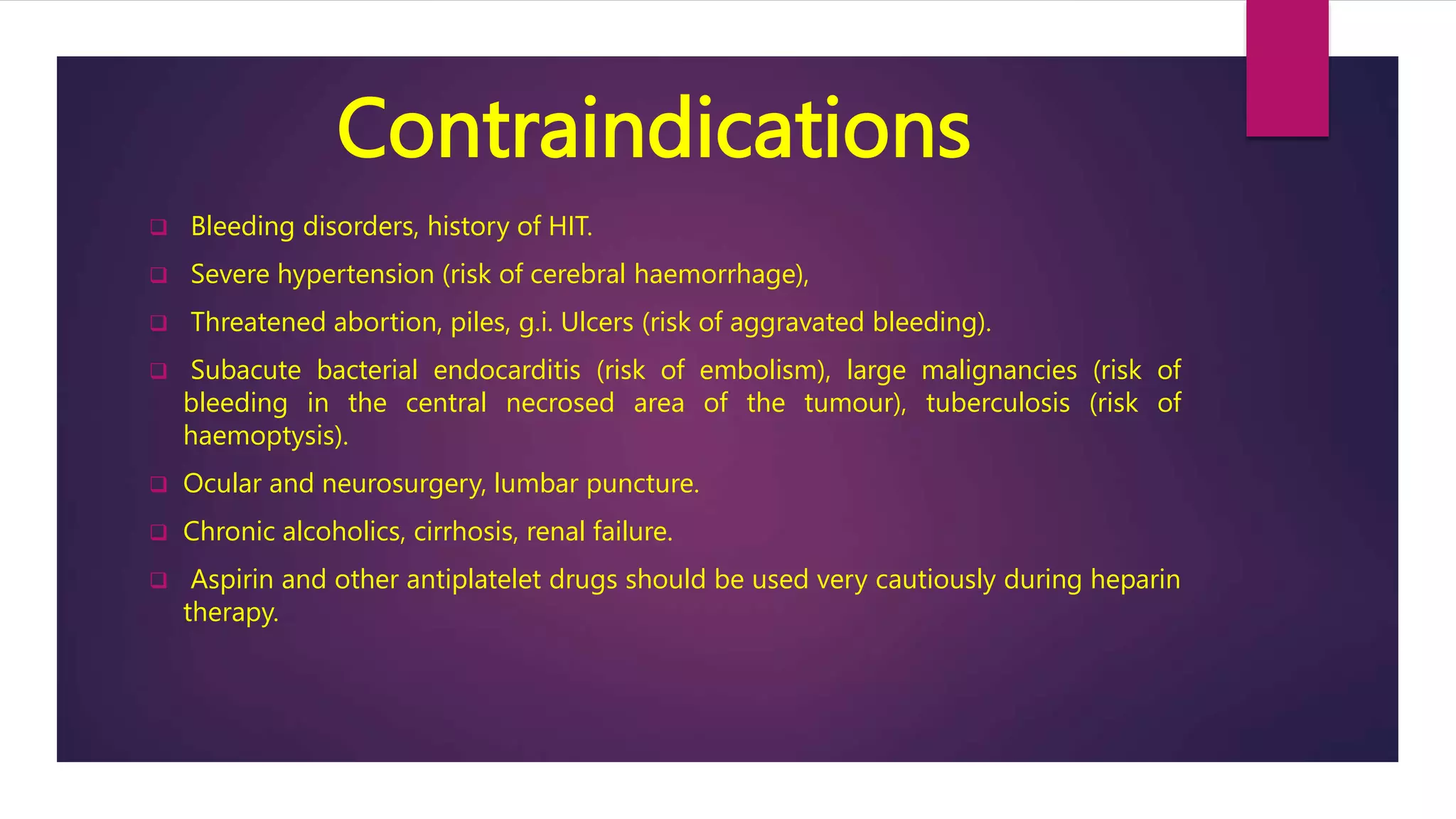 Contraindications

❑ Bleeding disorders, history of HIT.

❑ Severe hypertension (risk of cerebral haemorrhage),

❑ Threatened abortion, piles, g.i. Ulcers (risk of aggravated bleeding).

❑ Subacute bacterial endocarditis (risk of embolism), large malignancies (risk of bleeding in the central necrosed area of the tumour), tuberculosis (risk of haemoptysis).

❑ Ocular and neurosurgery, lumbar puncture.

❑ Chronic alcoholics, cirrhosis, renal failure.

❑ Aspirin and other antiplatelet drugs should be used very cautiously during heparin therapy.